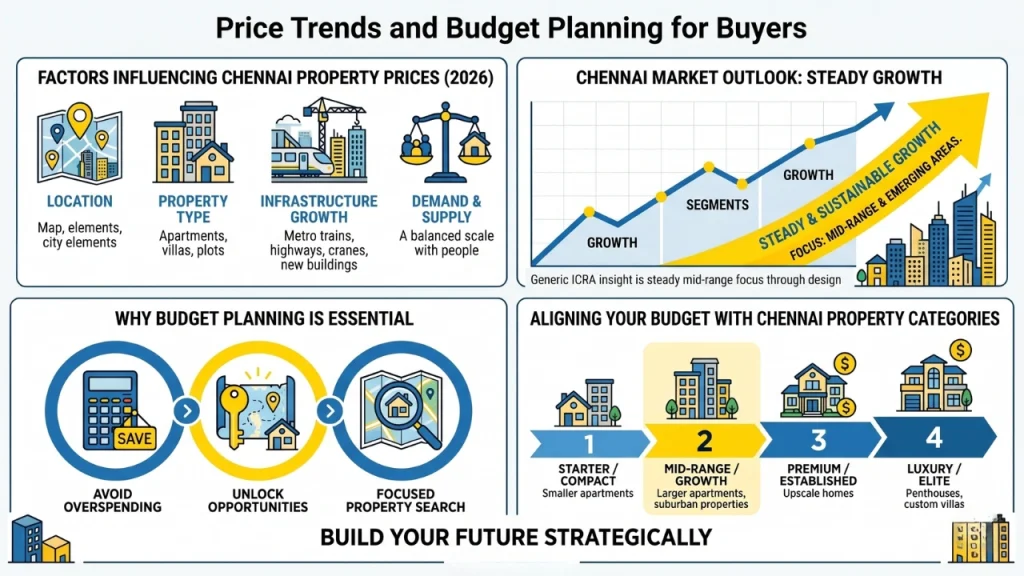 Price Trends and Budget Planning for Buyers

FACTORS INFLUENCING CHENNAI PROPERTY PRICES (2026)

LOCATION
Map, elements, city elements

PROPERTY TYPE
Apartments, villas, plots

INFRASTRUCTURE GROWTH
Metro trains, highways, cranes, new buildings

DEMAND & SUPPLY
A balanced scale with people

CHENNAI MARKET OUTLOOK: STEADY GROWTH

GROWTH
SEGMENTS
GROWTH
STEADY & SUSTAINABLE GROWTH
FOCUS: MID-RANGE & EMERGING AREAS.

Generic ICRA insight is steady mid-range focus through design

WHY BUDGET PLANNING IS ESSENTIAL

SAVE

AVOID OVERSPENDING

UNLOCK OPPORTUNITIES

FOCUSED PROPERTY SEARCH

ALIGNING YOUR BUDGET WITH CHENNAI PROPERTY CATEGORIES

1
STARTER / COMPACT
Smaller apartments

2
MID-RANGE / GROWTH
Larger apartments, suburban properties

3
PREMIUM / ESTABLISHED
Upscale homes

4
LUXURY / ELITE
Penthouses, custom villas

BUILD YOUR FUTURE STRATEGICALLY